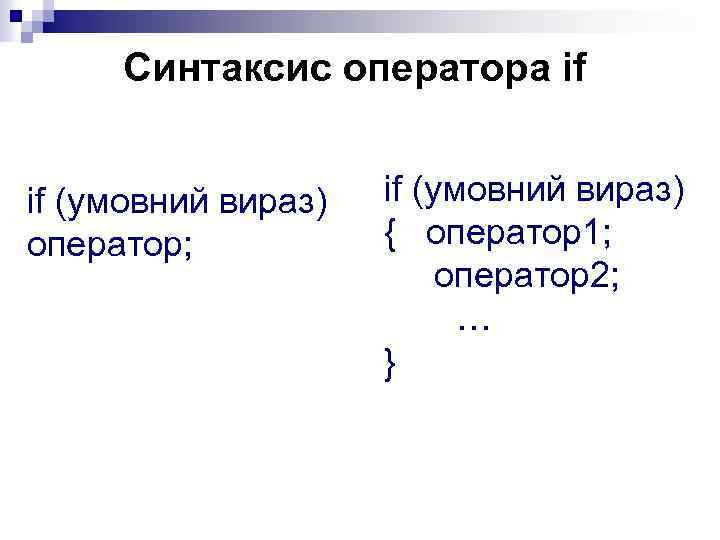 Синтаксис оператора if

if (умовний вираз)
оператор;

if (умовний вираз)
{ оператор1;
оператор2;
…
}